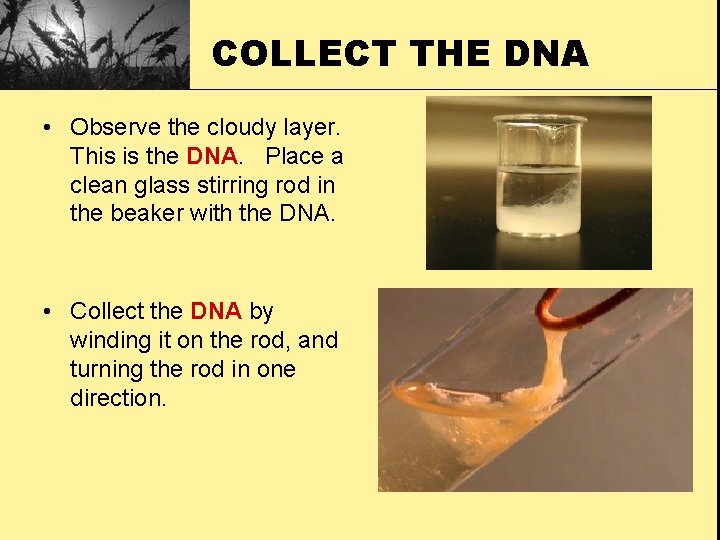 COLLECT THE DNA

• Observe the cloudy layer. This is the DNA. Place a clean glass stirring rod in the beaker with the DNA.

• Collect the DNA by winding it on the rod, and turning the rod in one direction.